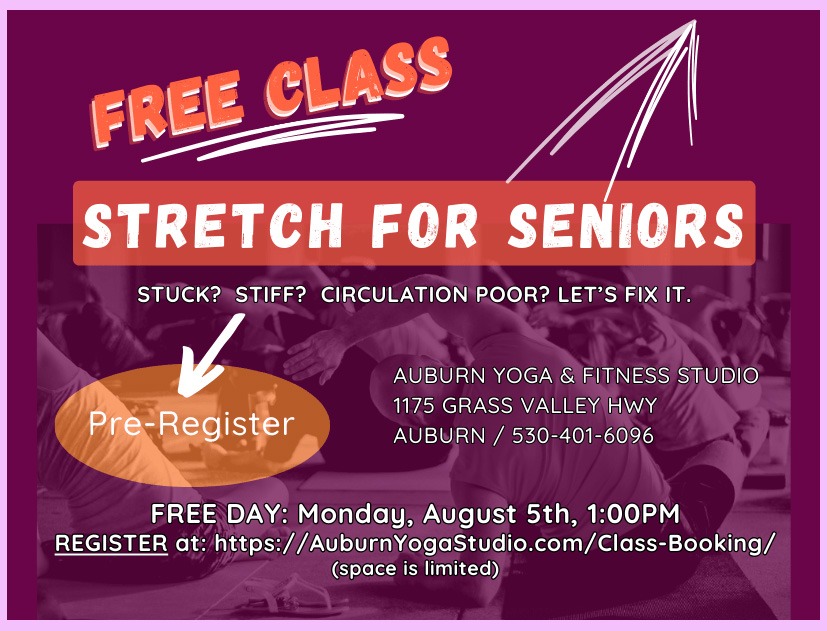 FREE CLASS

STRETCH FOR SENIORS

STUCK? STIFF? CIRCULATION POOR? LET'S FIX IT.

Pre-Register

AUBURN YOGA & FITNESS STUDIO
1175 GRASS VALLEY HWY
AUBURN / 530-401-6096

FREE DAY: Monday, August 5th, 1:00PM
REGISTER at: https://AuburnYogaStudio.com/Class-Booking/
(space is limited)